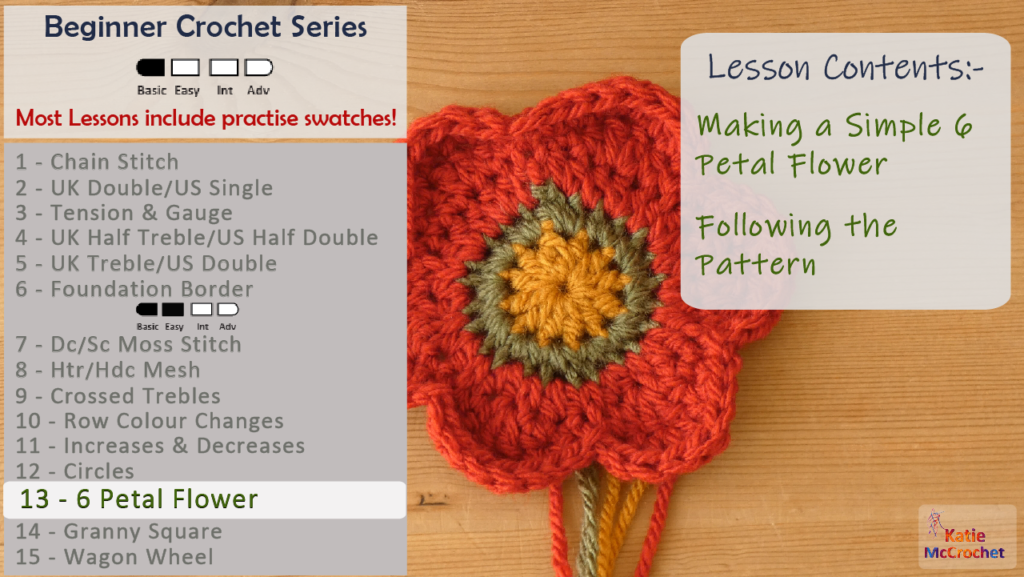 Beginner Crochet Series

Basic Easy Int Adv

Most Lessons include practise swatches!

1 - Chain Stitch
2 - UK Double/US Single
3 - Tension & Gauge
4 - UK Half Treble/US Half Double
5 - UK Treble/US Double
6 - Foundation Border

Basic Easy Int Adv

7 - Dc/Sc Moss Stitch
8 - Htr/Hdc Mesh
9 - Crossed Trebles
10 - Row Colour Changes
11 - Increases & Decreases
12 - Circles
13 - 6 Petal Flower
14 - Granny Square
15 - Wagon Wheel

Lesson Contents:-

Making a Simple 6 Petal Flower

Following the Pattern

Katie McCrochet